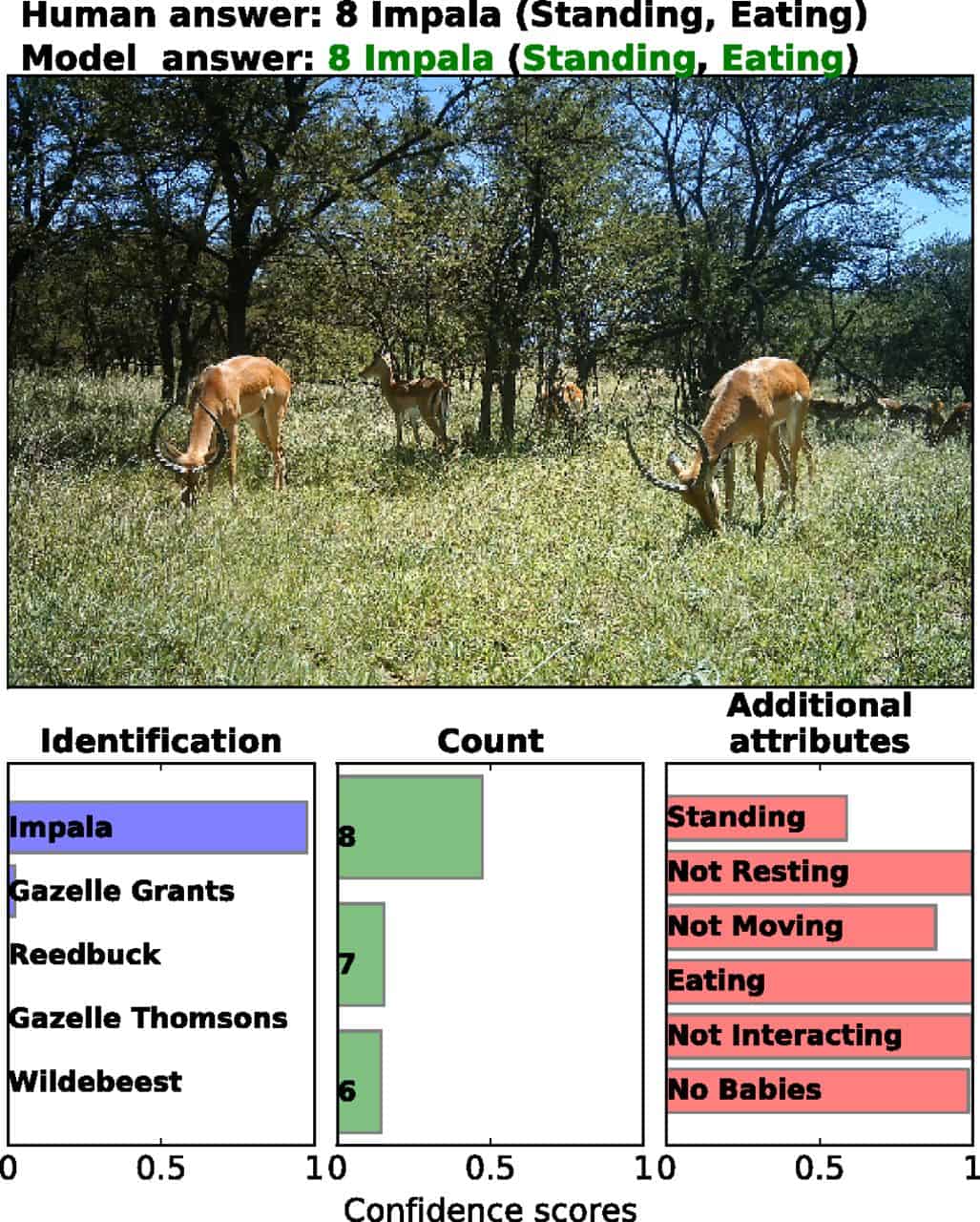 Human answer: 8 Impala (Standing, Eating)
Model answer: 8 Impala (Standing, Eating)

Identification

Impala
Gazelle Grants
Reedbuck
Gazelle Thomsons
Wildebeest

0 0.5 1

Count

8
7
6

0 0.5 1

Additional attributes

Standing
Not Resting
Not Moving
Eating
Not Interacting
No Babies

0 0.5 1

Confidence scores